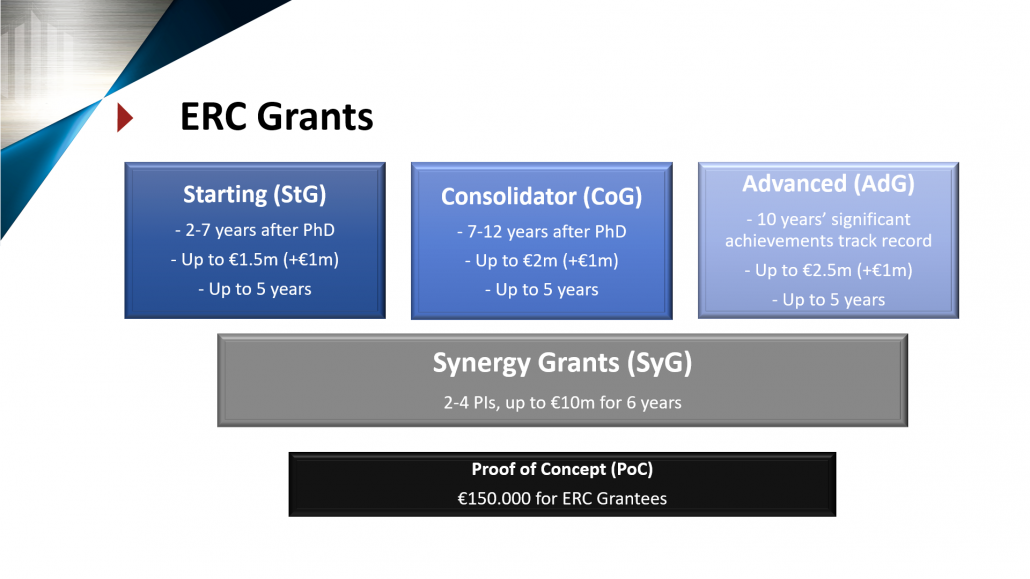 ERC Grants

Starting (StG)
- 2-7 years after PhD
- Up to €1.5m (+€1m)
- Up to 5 years

Consolidator (CoG)
- 7-12 years after PhD
- Up to €2m (+€1m)
- Up to 5 years

Advanced (AdG)
- 10 years' significant achievements track record
- Up to €2.5m (+€1m)
- Up to 5 years

Synergy Grants (SyG)
2-4 PIs, up to €10m for 6 years

Proof of Concept (PoC)
€150.000 for ERC Grantees